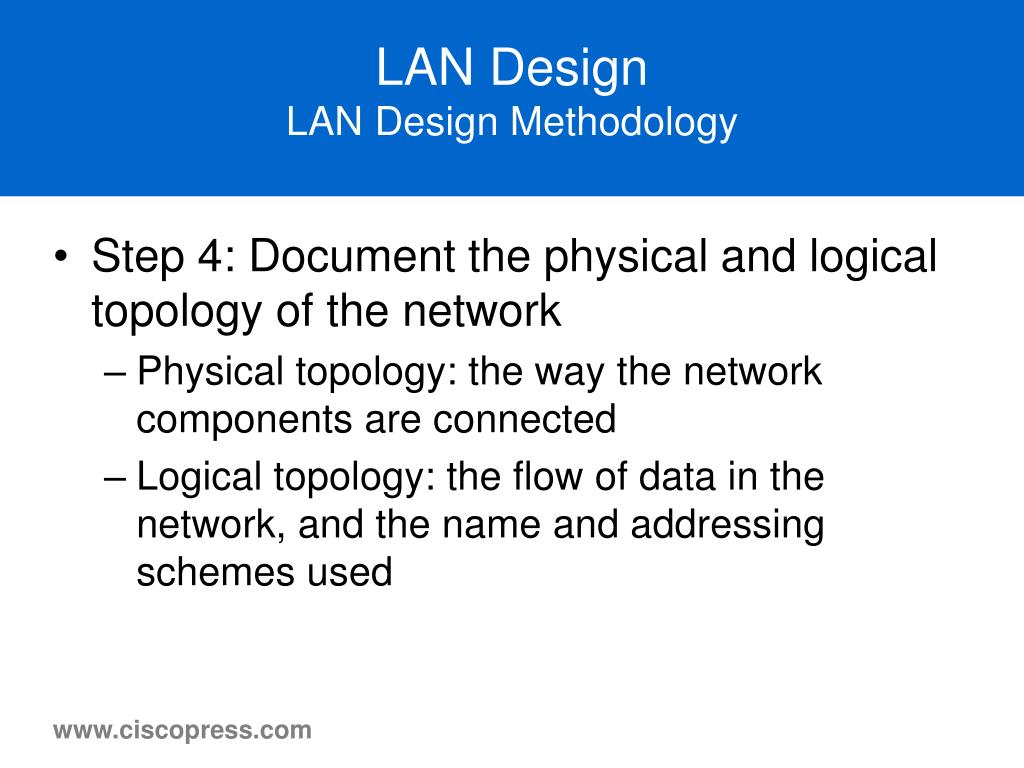 LAN Design
LAN Design Methodology

• Step 4: Document the physical and logical topology of the network
– Physical topology: the way the network components are connected
– Logical topology: the flow of data in the network, and the name and addressing schemes used

www.ciscopress.com